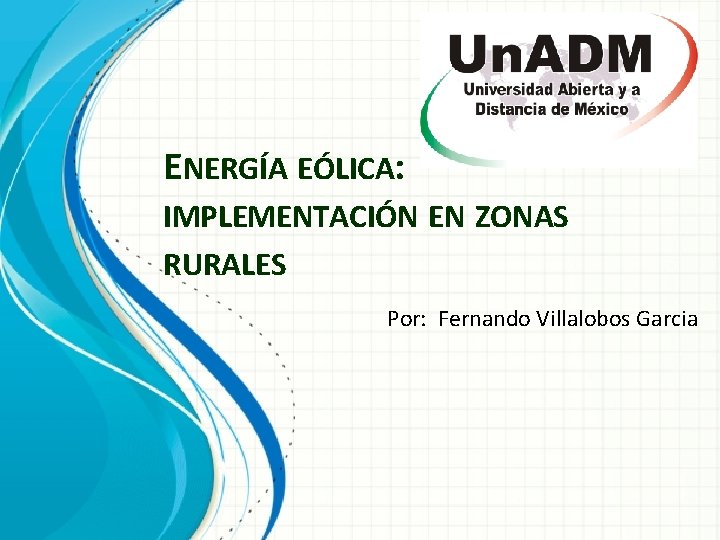 UnADM
Universidad Abierta y a Distancia de México

ENERGÍA EÓLICA: IMPLEMENTACIÓN EN ZONAS RURALES

Por: Fernando Villalobos Garcia